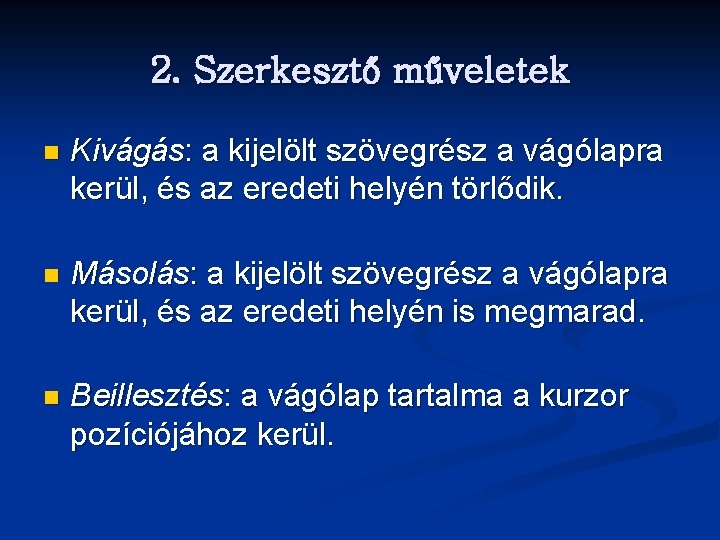 2. Szerkesztő műveletek

Kivágás: a kijelölt szövegrész a vágólapra kerül, és az eredeti helyén törlődik.

Másolás: a kijelölt szövegrész a vágólapra kerül, és az eredeti helyén is megmarad.

Beillesztés: a vágólap tartalma a kurzor pozíciójához kerül.